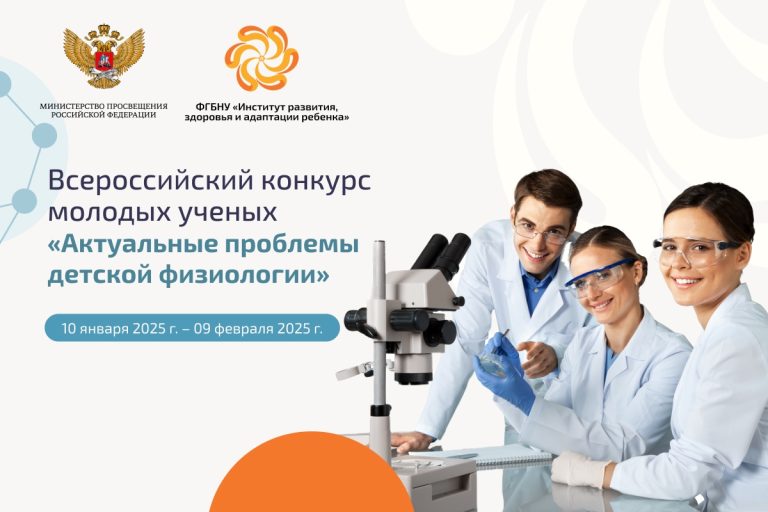 МИНИСТЕРСТВО ПРОСВЕЩЕНИЯ РОССИЙСКОЙ ФЕДЕРАЦИИ

ФГБНУ «Институт развития, здоровья и адаптации ребенка»

Всероссийский конкурс молодых ученых «Актуальные проблемы детской физиологии»

10 января 2025 г. – 09 февраля 2025 г.